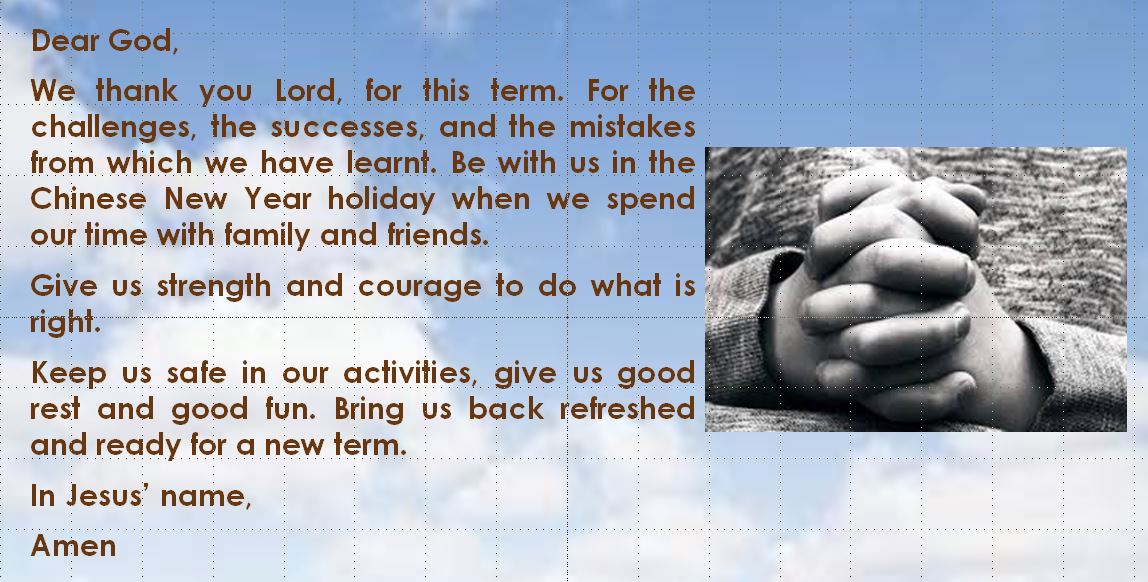 Dear God,

We thank you Lord, for this term. For the challenges, the successes, and the mistakes from which we have learnt. Be with us in the Chinese New Year holiday when we spend our time with family and friends.

Give us strength and courage to do what is right.

Keep us safe in our activities, give us good rest and good fun. Bring us back refreshed and ready for a new term.

In Jesus' name,

Amen